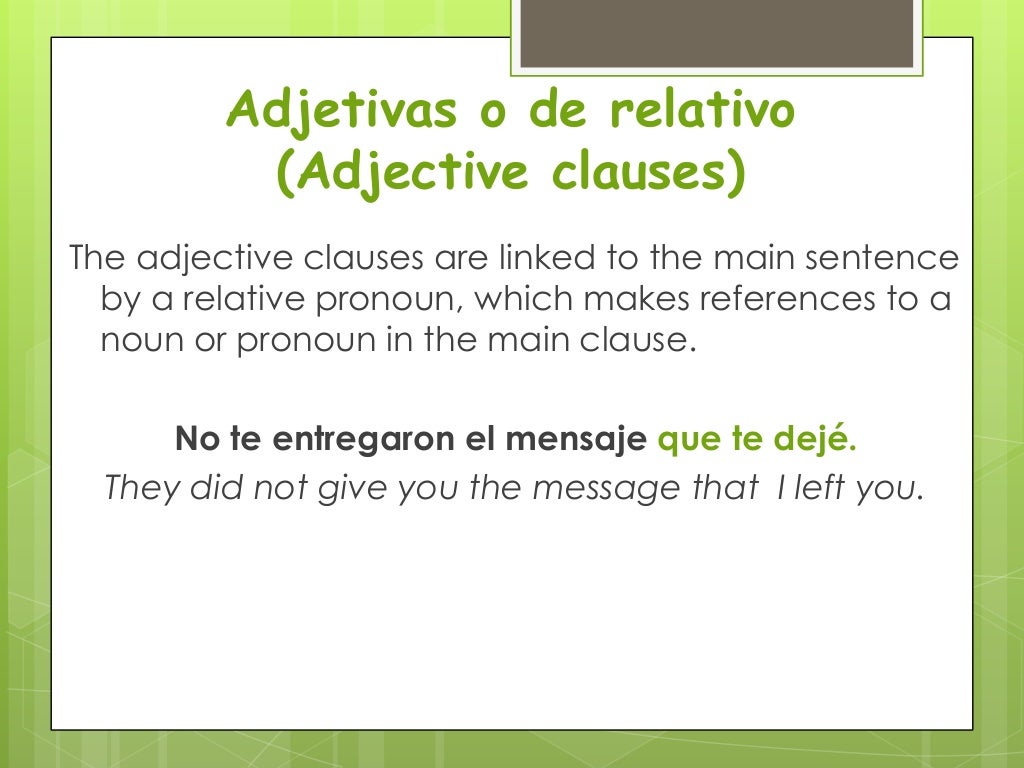 Adjetivas o de relativo
(Adjective clauses)

The adjective clauses are linked to the main sentence by a relative pronoun, which makes references to a noun or pronoun in the main clause.

No te entregaron el mensaje que te dejé.
They did not give you the message that I left you.